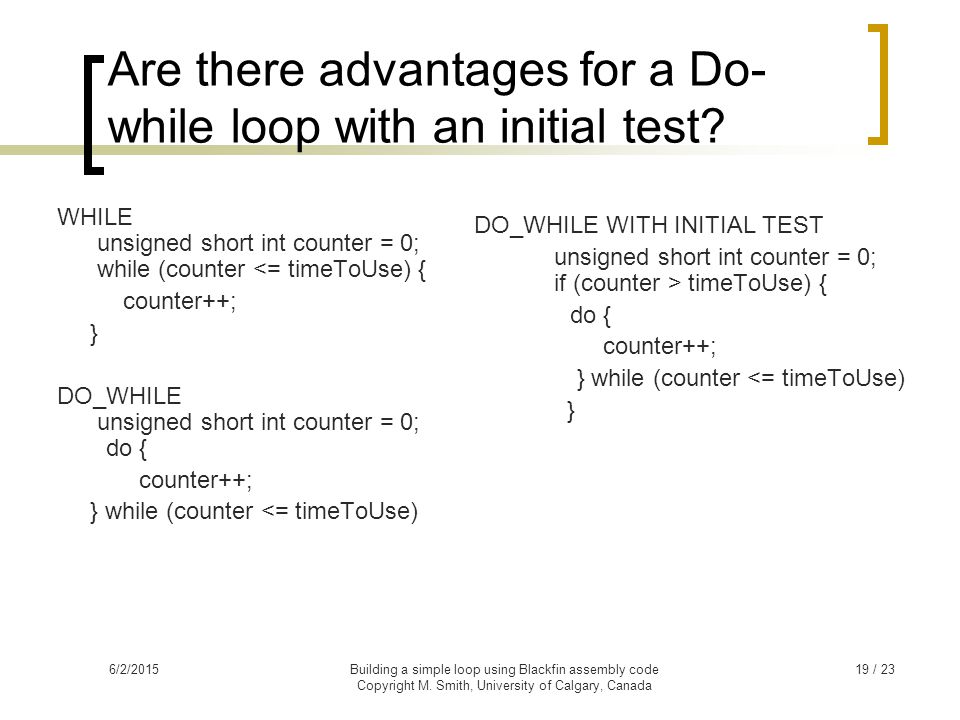 Are there advantages for a Do-while loop with an initial test?

WHILE
unsigned short int counter = 0;
while (counter <= timeToUse) {
counter++;
}

DO_WHILE
unsigned short int counter = 0;
do {
counter++;
} while (counter <= timeToUse)

DO_WHILE WITH INITIAL TEST
unsigned short int counter = 0;
if (counter > timeToUse) {
do {
counter++;
} while (counter <= timeToUse)
}

6/2/2015

Building a simple loop using Blackfin assembly code
Copyright M. Smith, University of Calgary, Canada

19 / 23